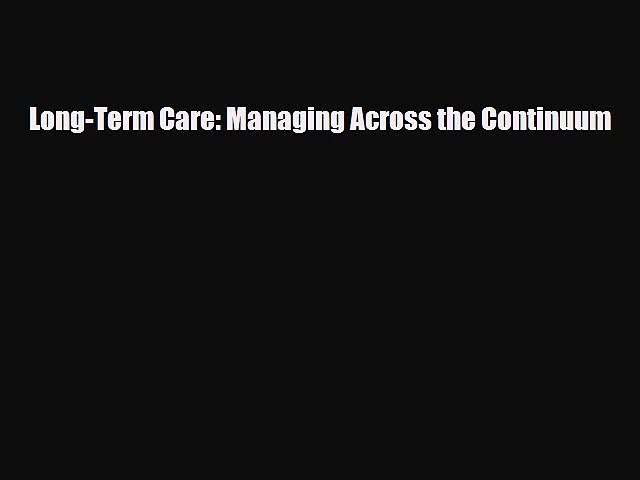 Long-Term Care: Managing Across the Continuum